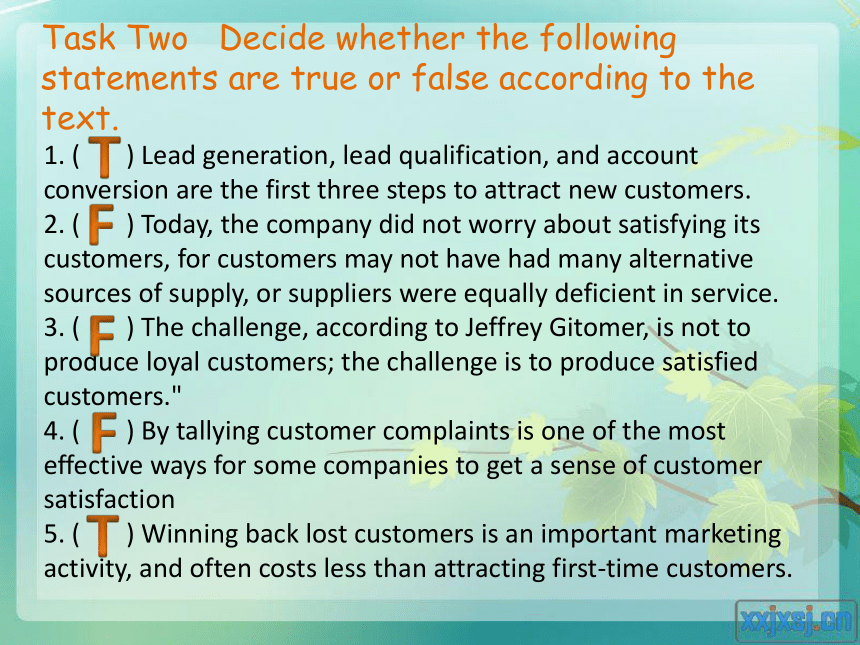 Task Two Decide whether the following statements are true or false according to the text.

1. ( T ) Lead generation, lead qualification, and account conversion are the first three steps to attract new customers.

2. ( F ) Today, the company did not worry about satisfying its customers, for customers may not have had many alternative sources of supply, or suppliers were equally deficient in service.

3. ( F ) The challenge, according to Jeffrey Gitomer, is not to produce loyal customers; the challenge is to produce satisfied customers."

4. ( F ) By tallying customer complaints is one of the most effective ways for some companies to get a sense of customer satisfaction

5. ( T ) Winning back lost customers is an important marketing activity, and often costs less than attracting first-time customers.

xxjxsj.cn